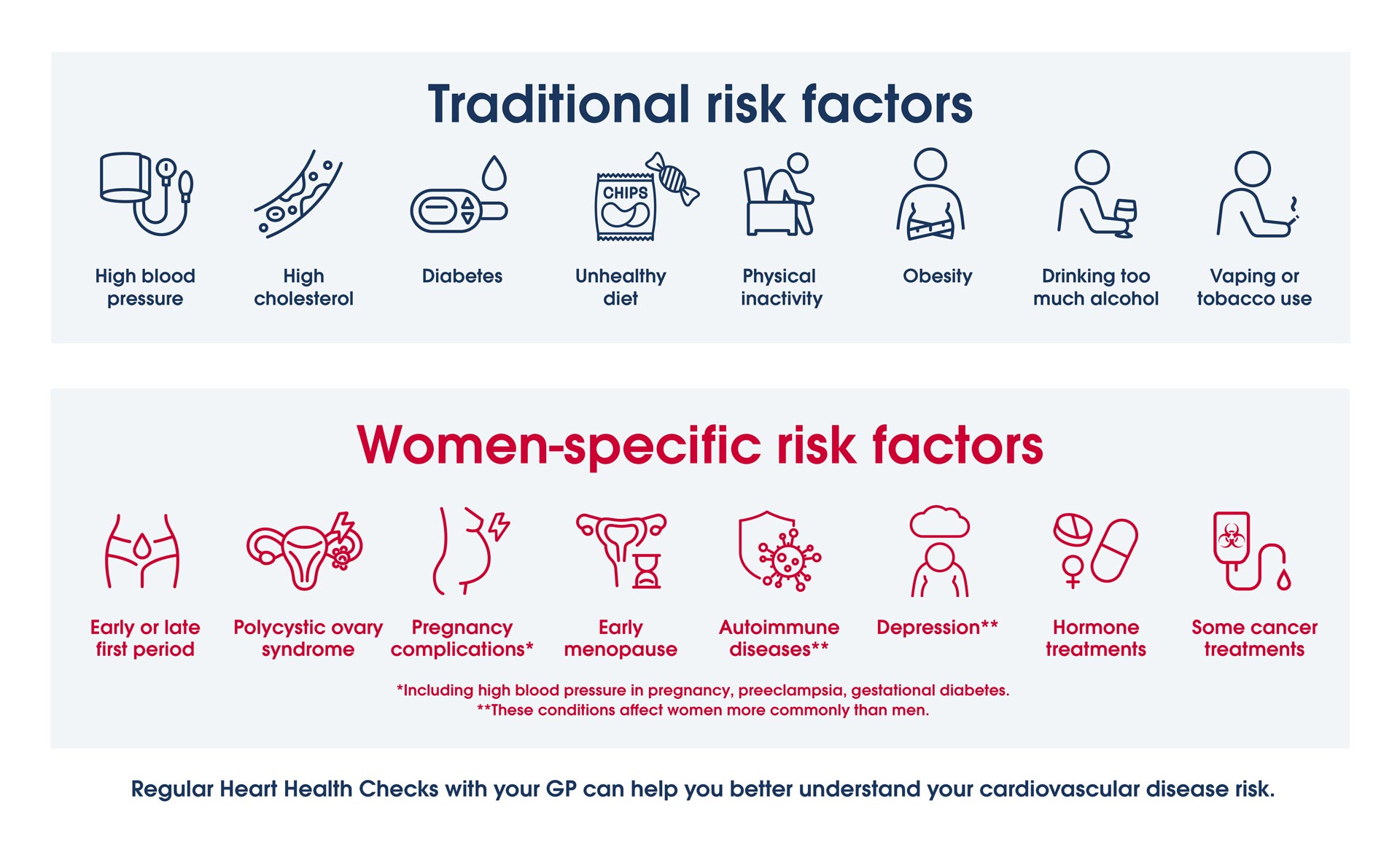 Traditional risk factors

CHIPS

High blood pressure

High cholesterol

Diabetes

Unhealthy diet

Physical inactivity

Obesity

Drinking too much alcohol

Vaping or tobacco use

Women-specific risk factors

Early or late first period

Polycystic ovary syndrome

Pregnancy complications*

Early menopause

Autoimmune diseases**

Depression**

Hormone treatments

Some cancer treatments

*Including high blood pressure in pregnancy, preeclampsia, gestational diabetes.
**These conditions affect women more commonly than men.

Regular Heart Health Checks with your GP can help you better understand your cardiovascular disease risk.